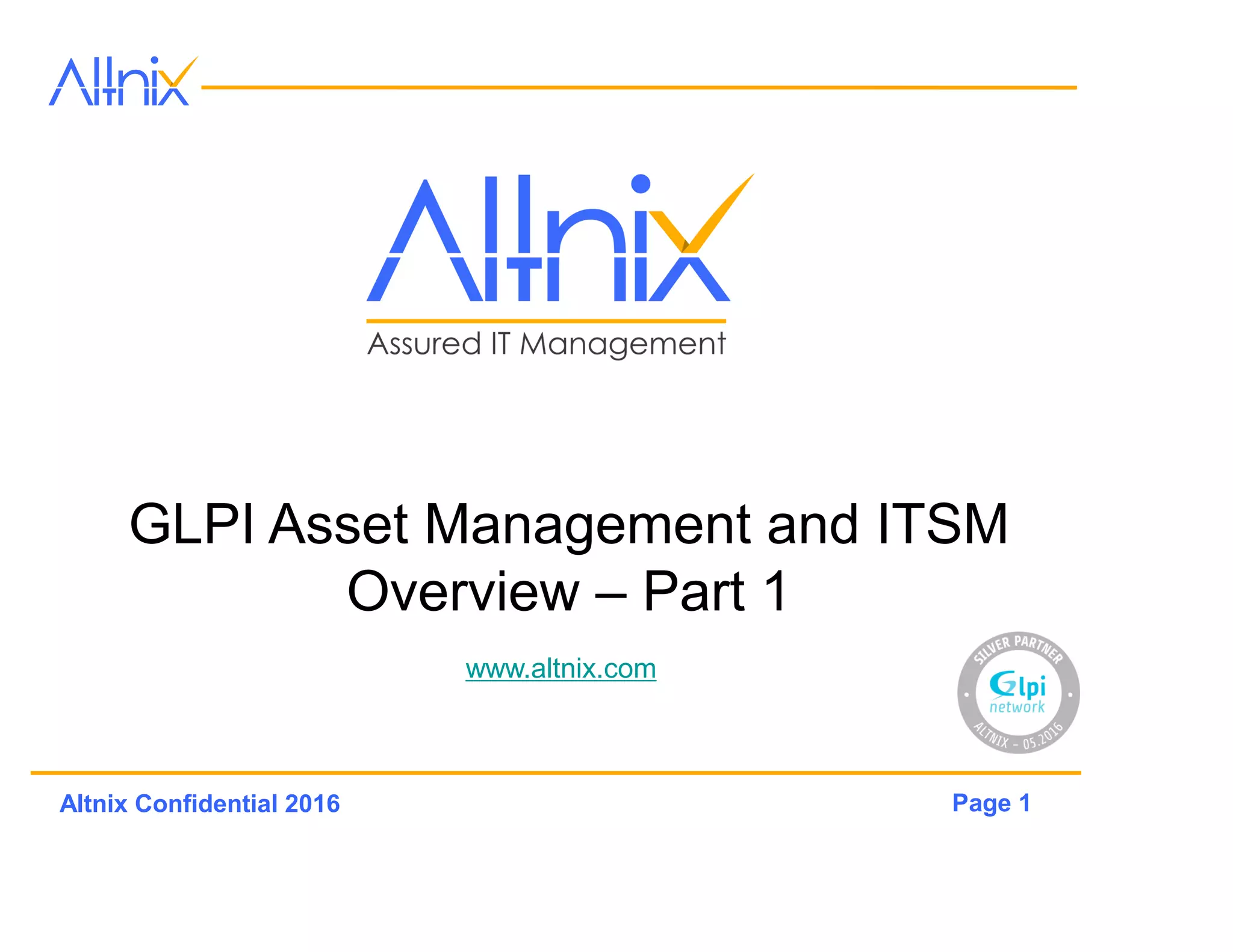 Altnix

Altnix

Assured IT Management

GLPI Asset Management and ITSM Overview – Part 1

www.altnix.com

SILVER PARTNER
Glpi network
ALTNIX - 05.2016

Altnix Confidential 2016

Page 1